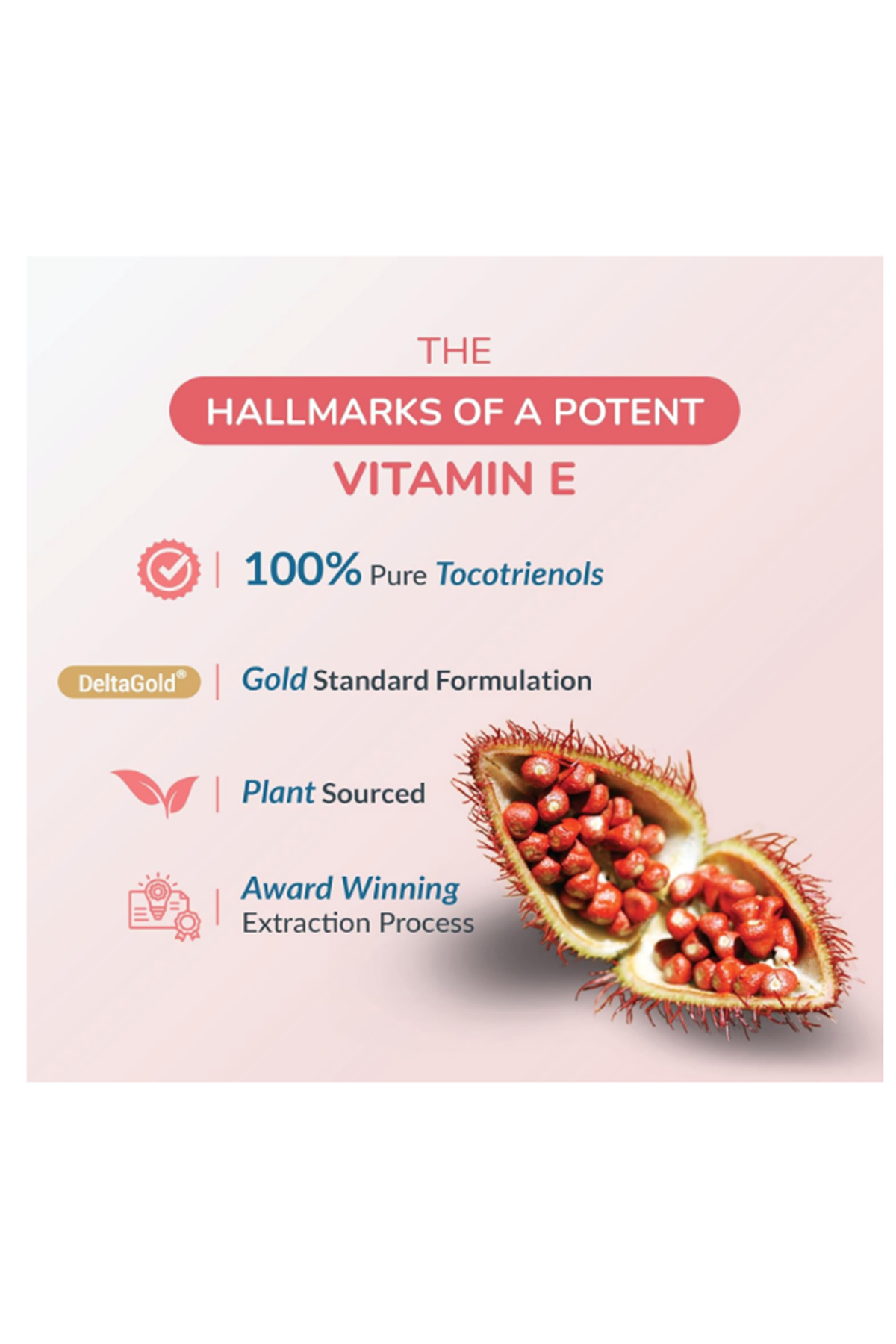 THE
HALLMARKS OF A POTENT
VITAMIN E

100% Pure Tocotrienols

DeltaGold®

Gold Standard Formulation

Plant Sourced

Award Winning
Extraction Process